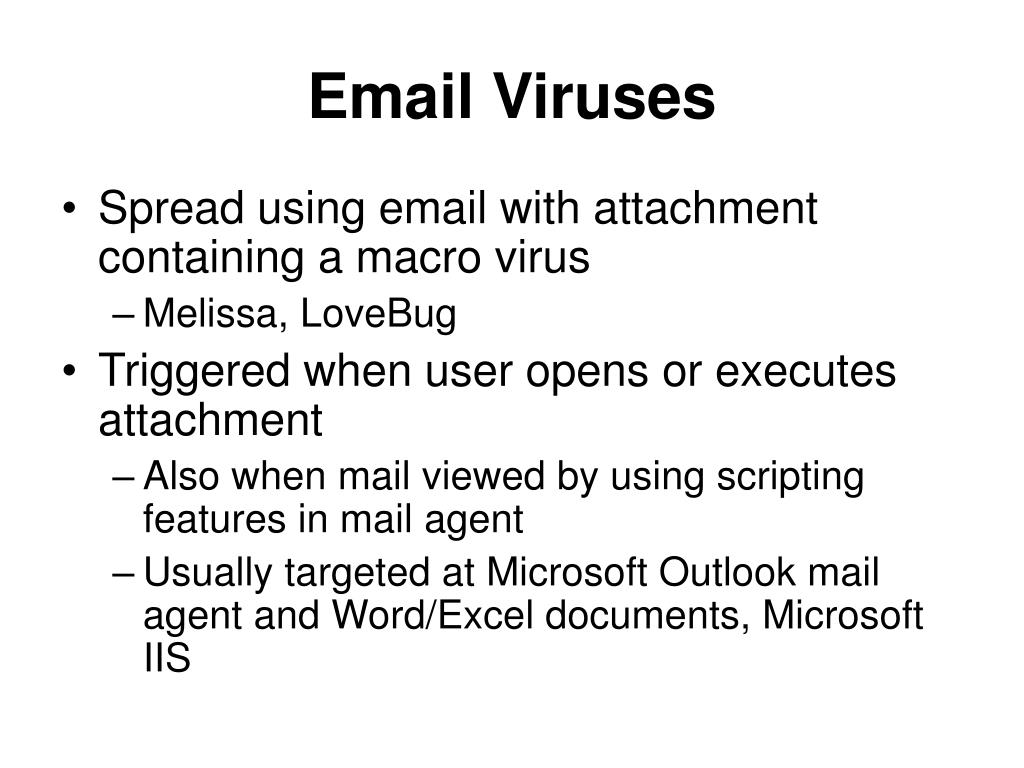 Email Viruses

• Spread using email with attachment containing a macro virus
– Melissa, LoveBug
• Triggered when user opens or executes attachment
– Also when mail viewed by using scripting features in mail agent
– Usually targeted at Microsoft Outlook mail agent and Word/Excel documents, Microsoft IIS